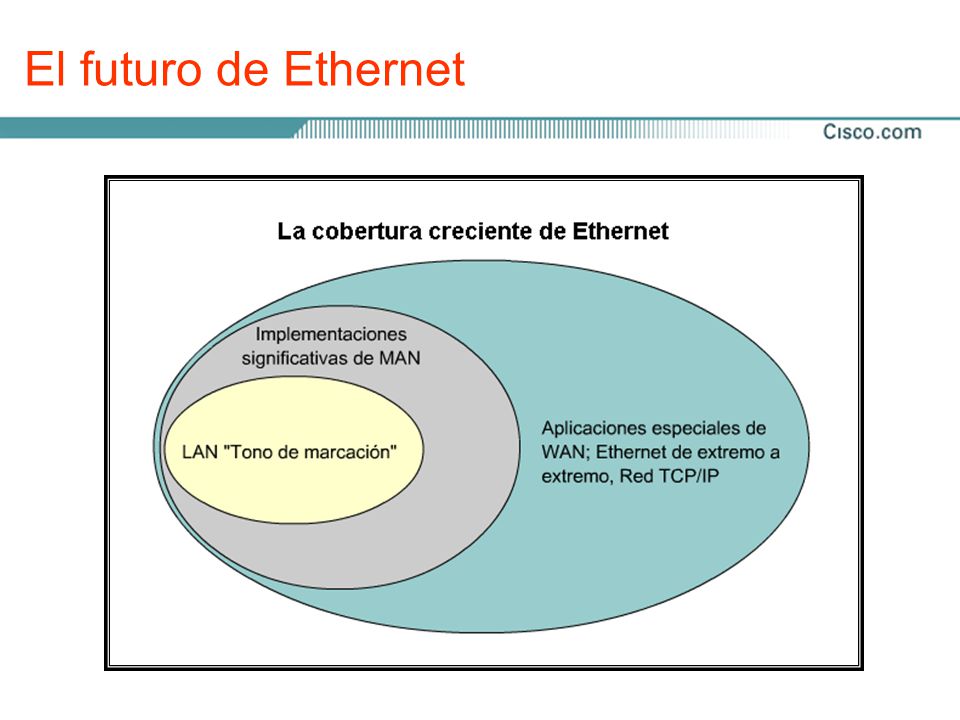 El futuro de Ethernet

Cisco.com

La cobertura creciente de Ethernet

Implementaciones significativas de MAN

LAN "Tono de marcación"

Aplicaciones especiales de WAN; Ethernet de extremo a extremo, Red TCP/IP